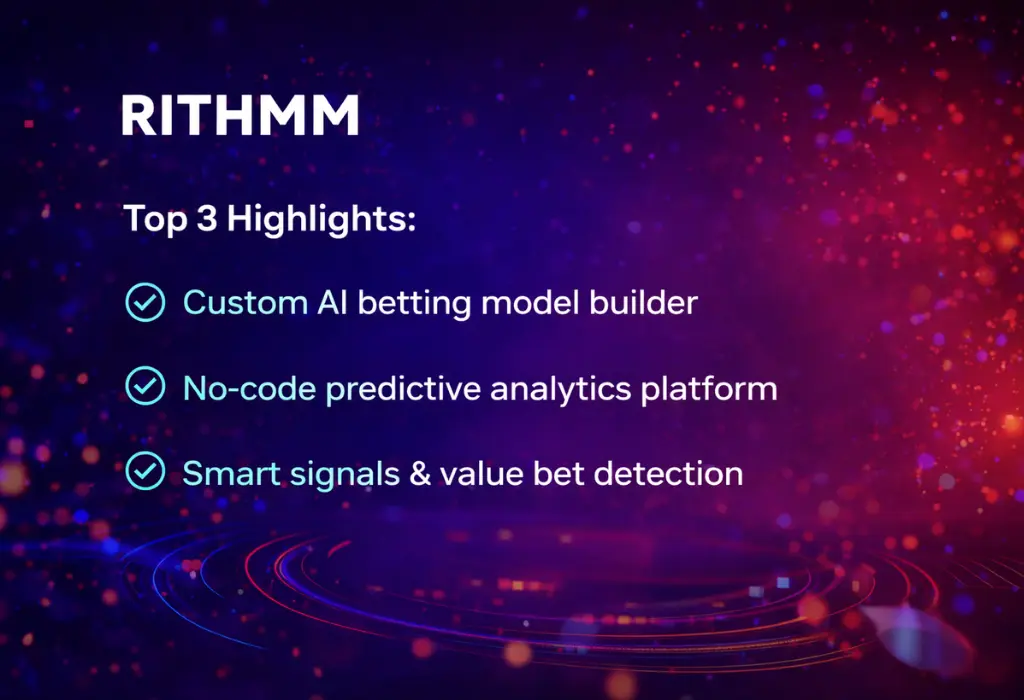 RITHMM

Top 3 Highlights:

Custom AI betting model builder

No-code predictive analytics platform

Smart signals & value bet detection